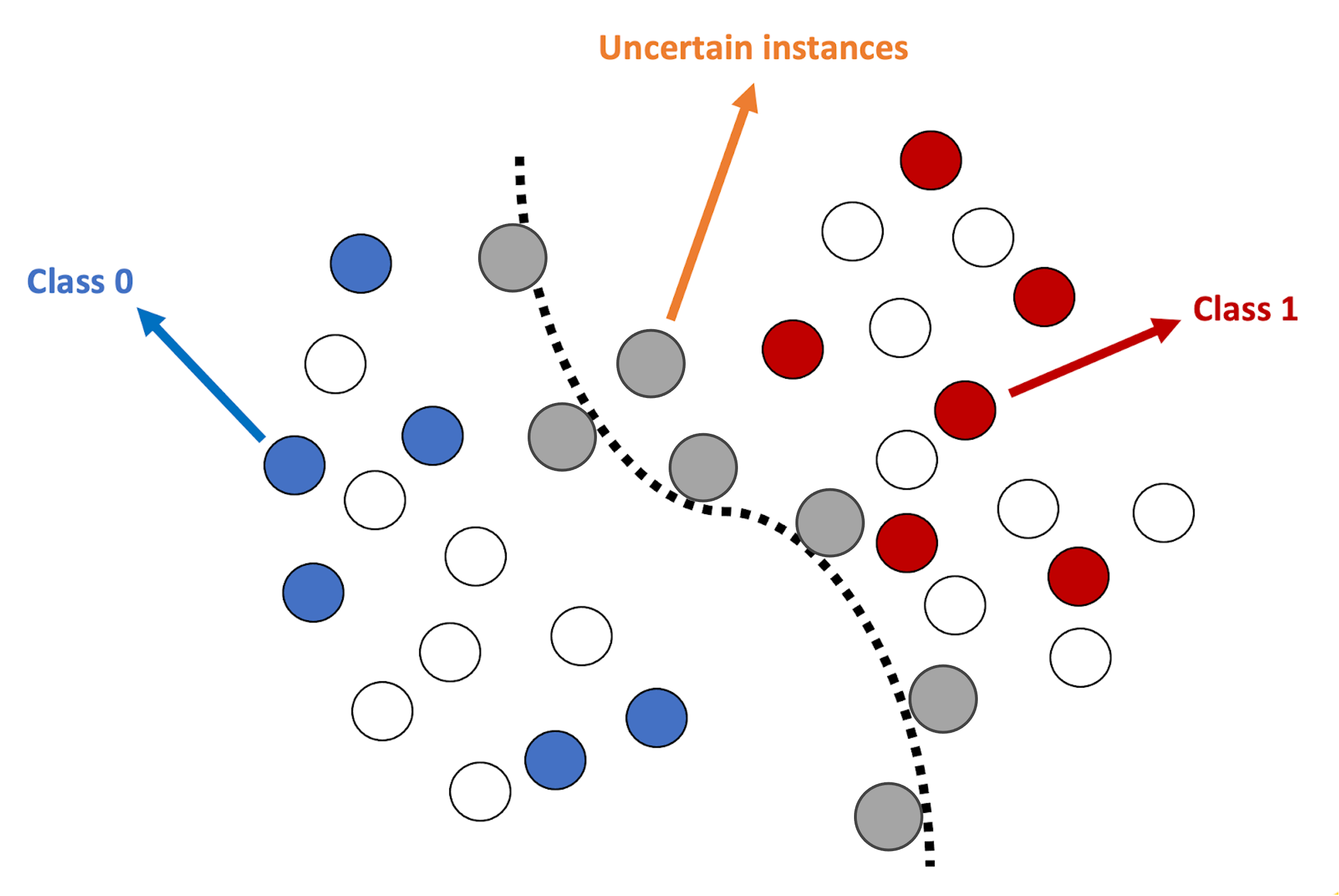 Uncertain instances

Class 0

Class 1